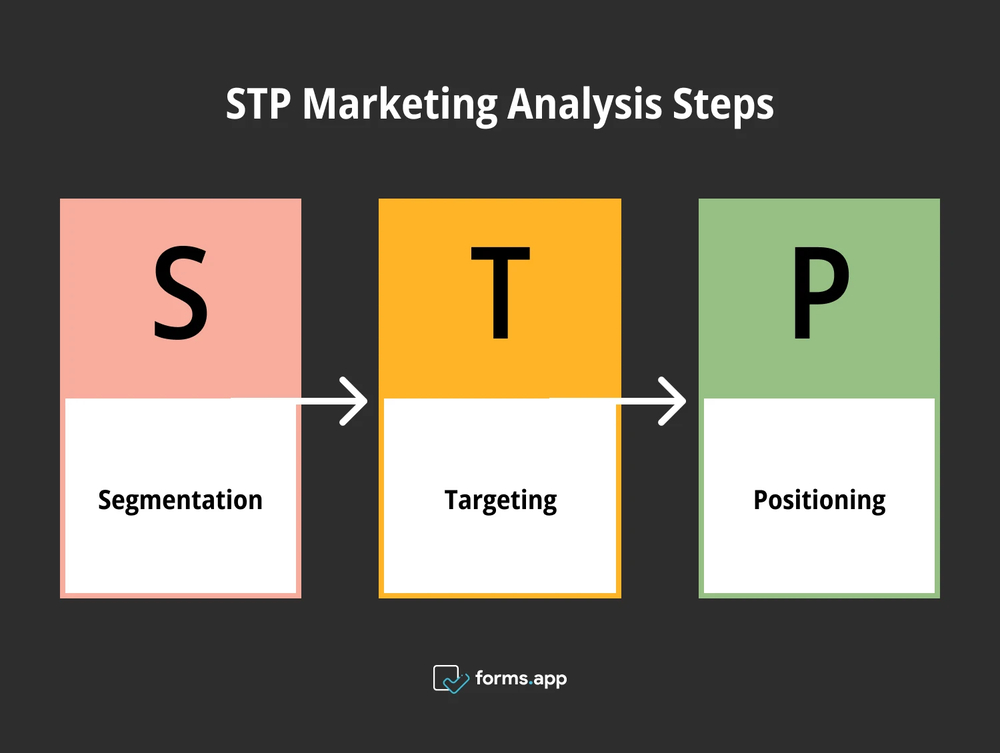 STP Marketing Analysis Steps

S

Segmentation

T

Targeting

P

Positioning

forms.app